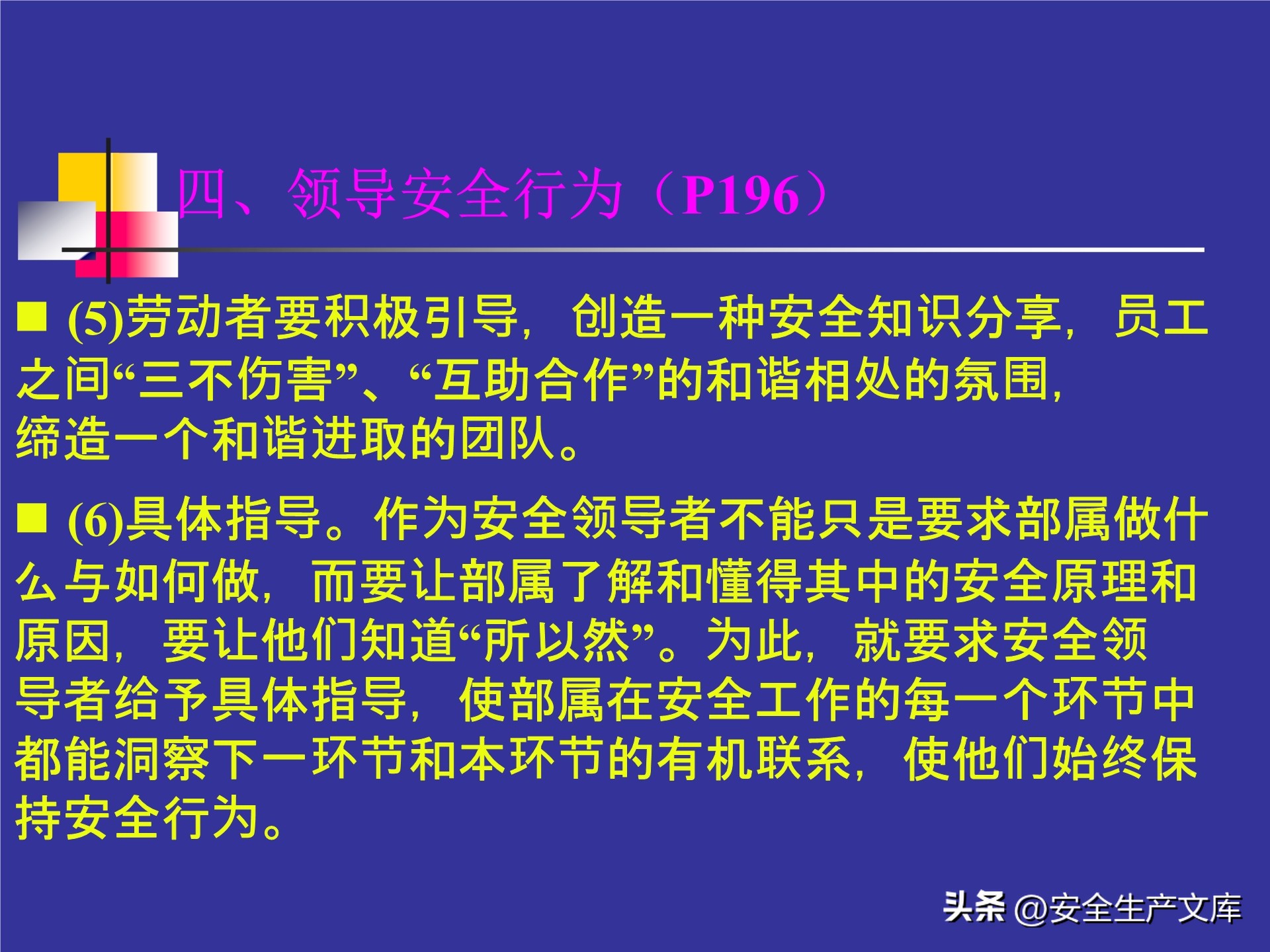 四、领导安全行为（P196）

■ (5)劳动者要积极引导，创造一种安全知识分享，员工之间“三不伤害”、“互助合作”的和谐相处的氛围，缔造一个和谐进取的团队。

■ (6)具体指导。作为安全领导者不能只是要求部属做什么与如何做，而要让部属了解和懂得其中的安全原理和原因，要让他们知道“所以然”。为此，就要求安全领导者给予具体指导，使部属在安全工作的每一个环节中都能洞察下一环节和本环节的有机联系，使他们始终保持安全行为。

头条 @安全生产文库